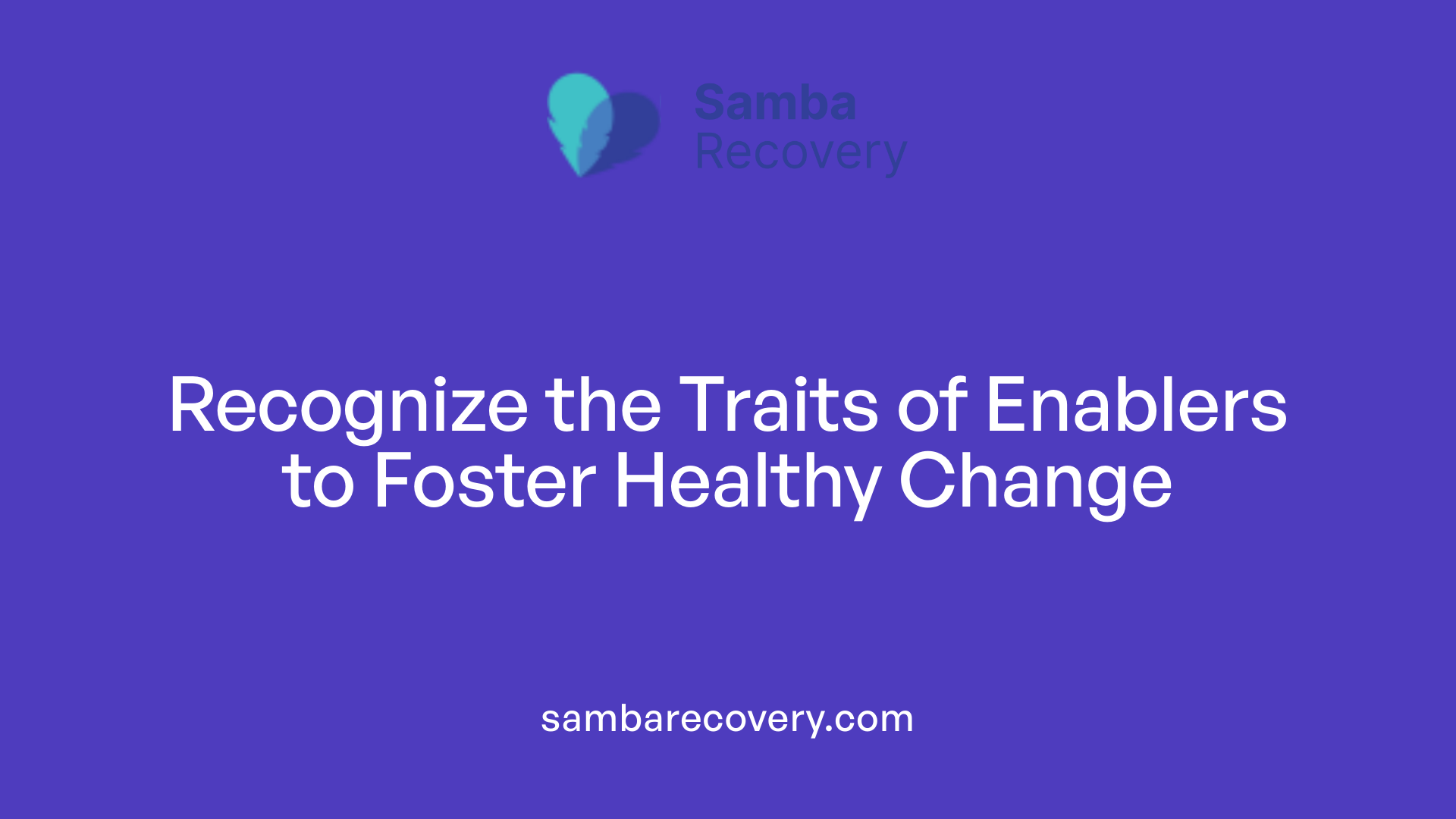 Samba Recovery

Recognize the Traits of Enablers to Foster Healthy Change

sambarecovery.com